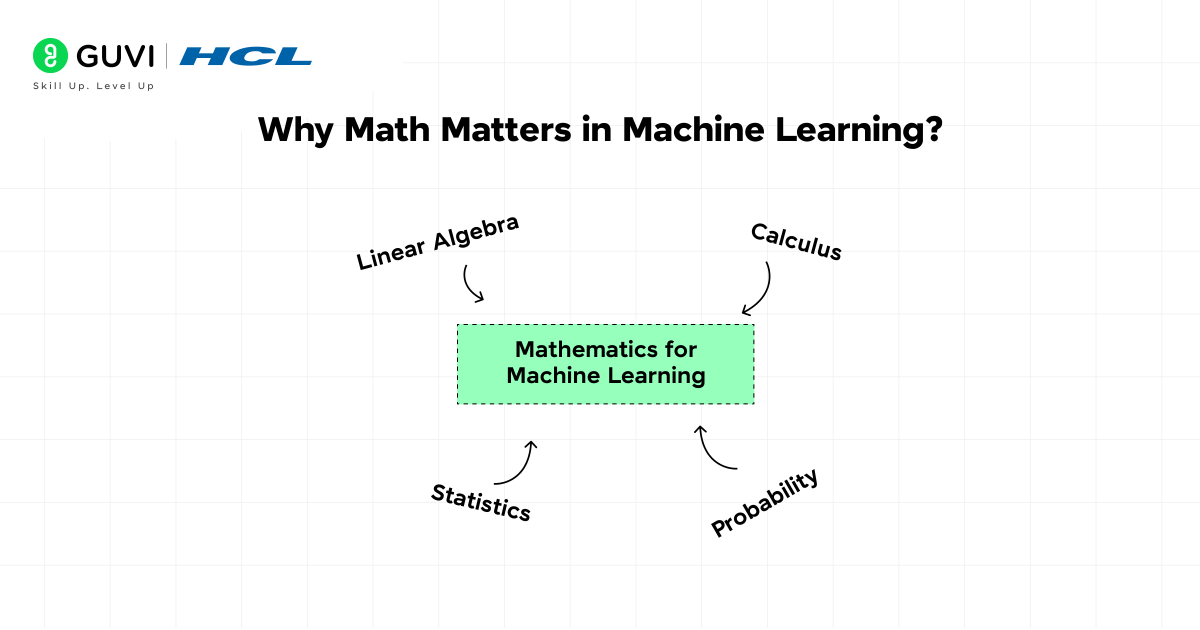 GUVI | HCL
Skill Up. Level Up

Why Math Matters in Machine Learning?

Linear Algebra

Calculus

Mathematics for Machine Learning

Statistics

Probability